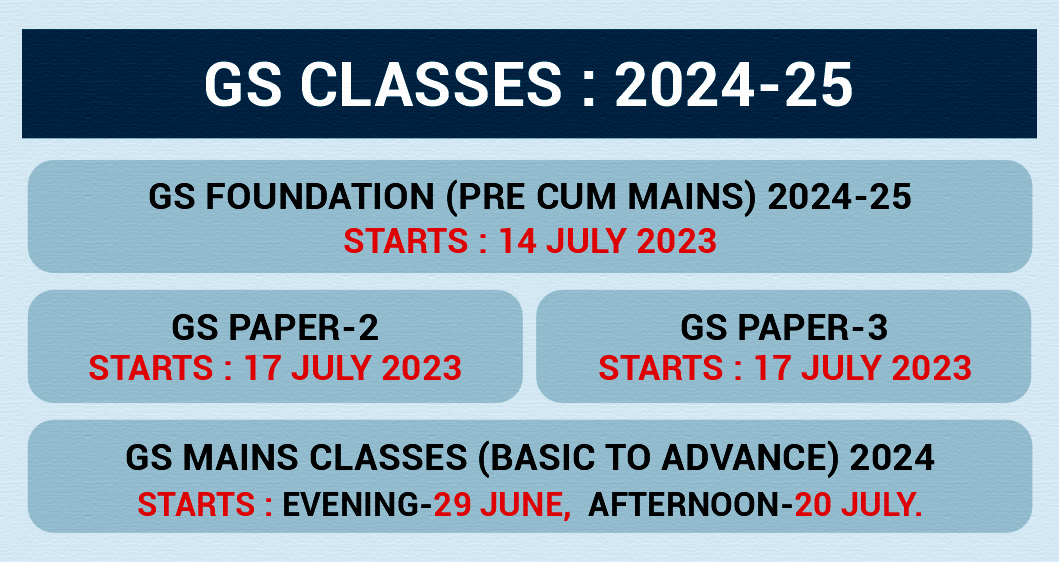 GS CLASSES : 2024-25

GS FOUNDATION (PRE CUM MAINS) 2024-25
STARTS : 14 JULY 2023

GS PAPER-2
STARTS : 17 JULY 2023

GS PAPER-3
STARTS : 17 JULY 2023

GS MAINS CLASSES (BASIC TO ADVANCE) 2024
STARTS : EVENING-29 JUNE, AFTERNOON-20 JULY.